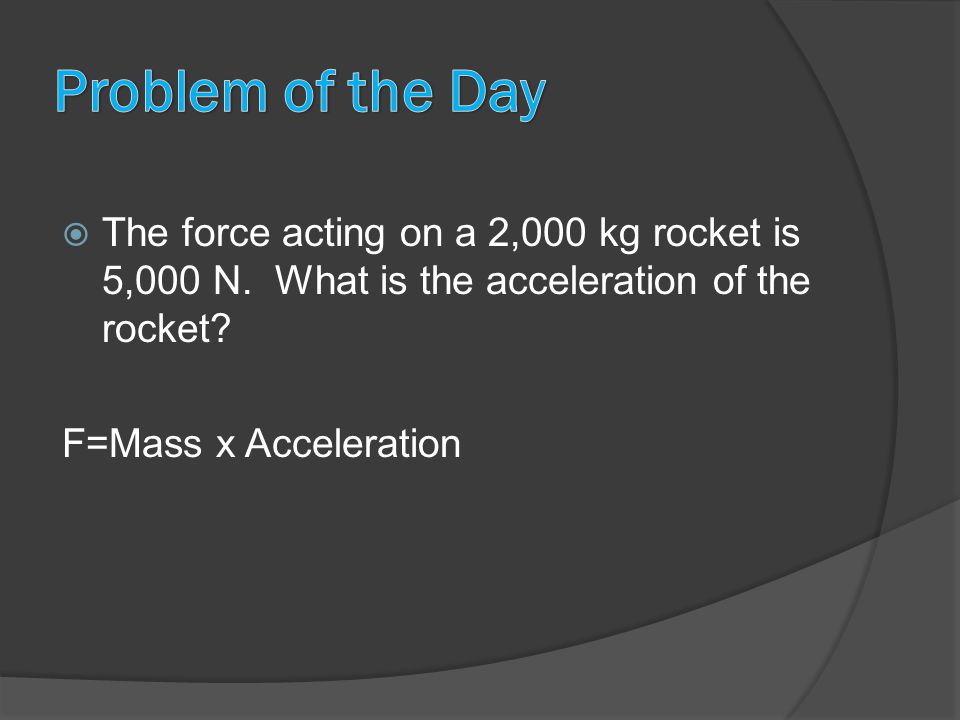 Problem of the Day

The force acting on a 2,000 kg rocket is 5,000 N. What is the acceleration of the rocket?

F=Mass x Acceleration